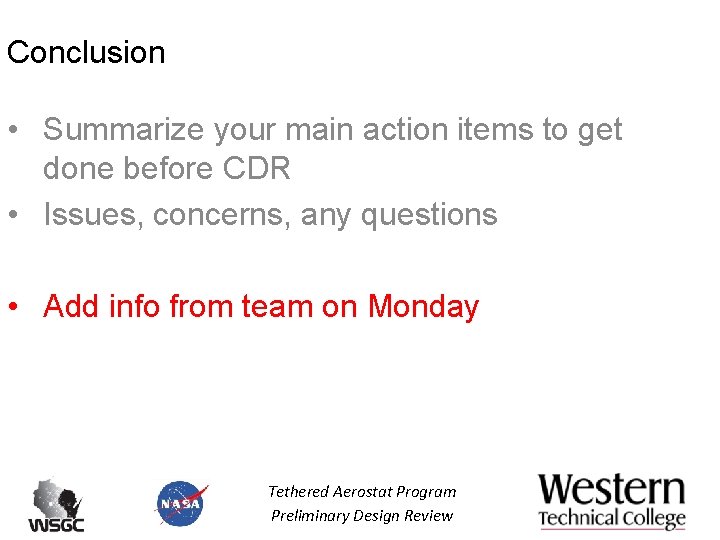 Conclusion

• Summarize your main action items to get done before CDR
• Issues, concerns, any questions

• Add info from team on Monday

WSGC

NASA

Tethered Aerostat Program
Preliminary Design Review

Western
Technical College